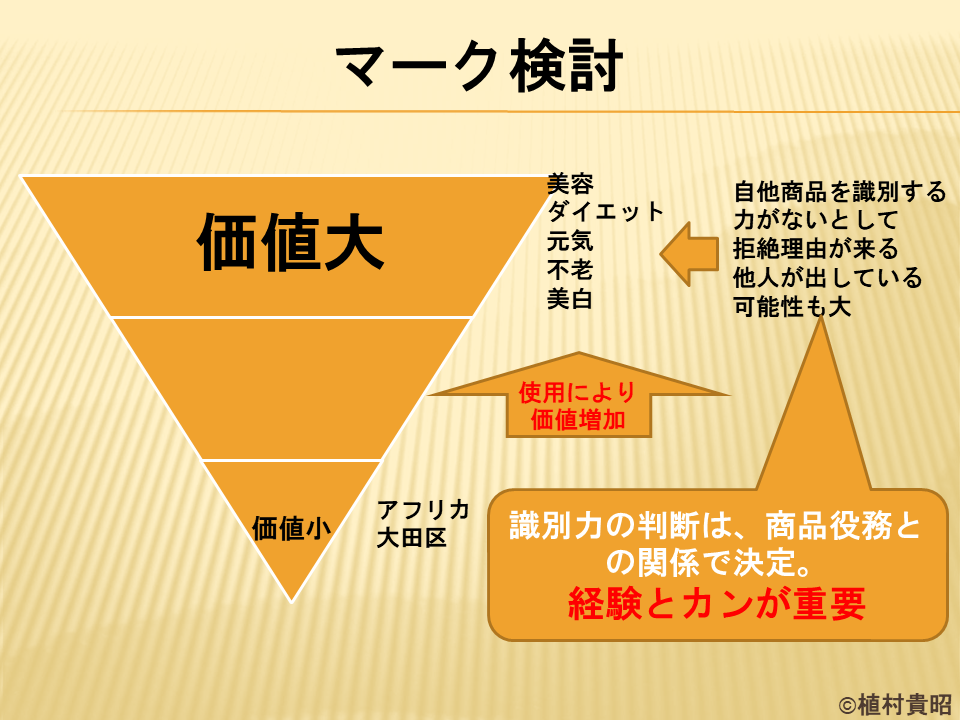 マーク検討

価値大

美容
ダイエット
元気
不老
美白

自他商品を識別する力がないとして拒絶理由が来る他人が出している可能性も大

使用により価値増加

価値小

アフリカ
大田区

識別力の判断は、商品役務との関係で決定。
経験とカンが重要

©植村貴昭